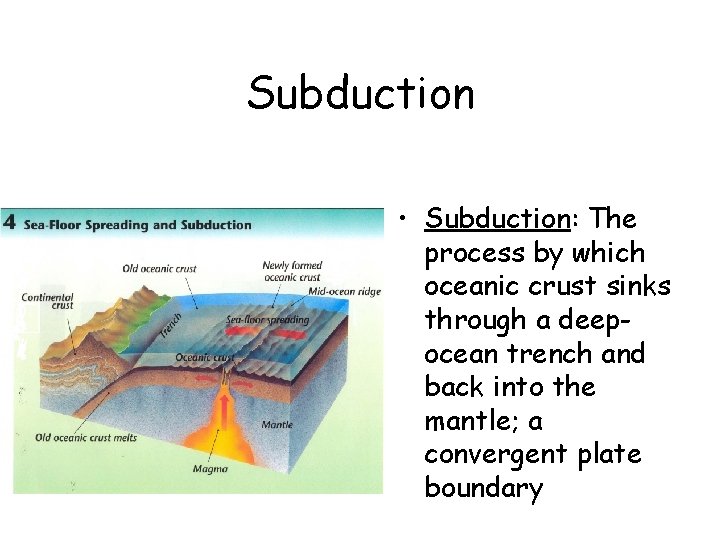 Subduction

4 Sea-Floor Spreading and Subduction

Old oceanic crust

Newly formed oceanic crust

Mid-ocean ridge

Continental crust

Trench

Sea-floor spreading

Oceanic crust

Mantle

Old oceanic crust melts

Magma

• Subduction: The process by which oceanic crust sinks through a deep-ocean trench and back into the mantle; a convergent plate boundary